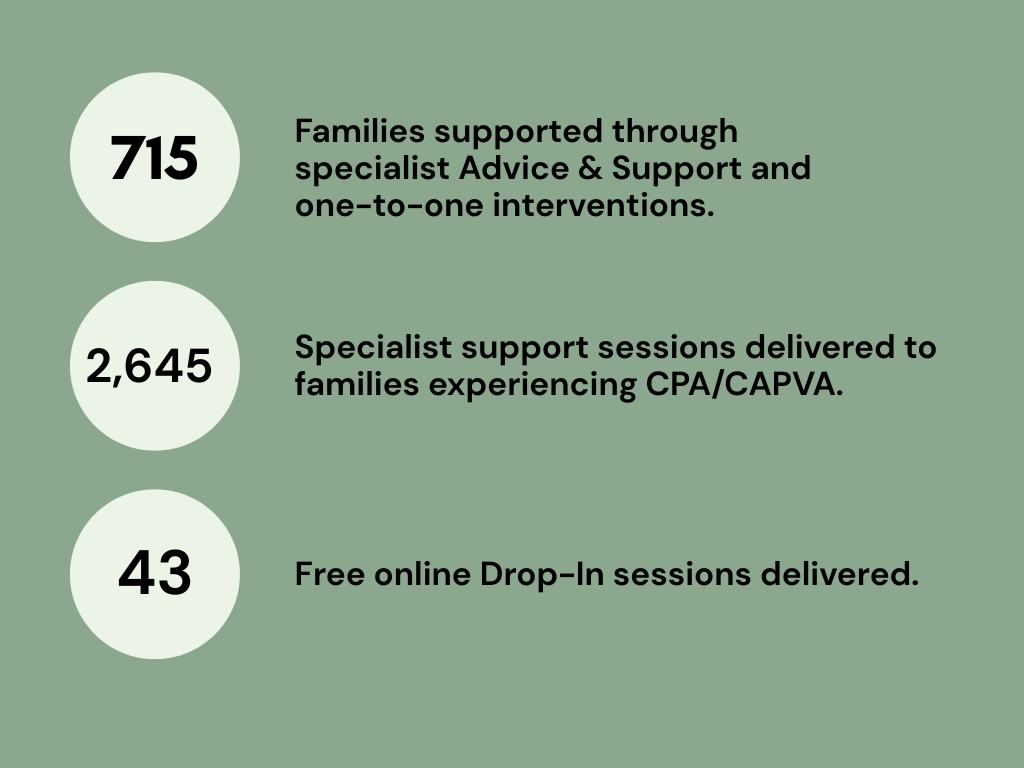 715

Families supported through specialist Advice & Support and one-to-one interventions.

2,645

Specialist support sessions delivered to families experiencing CPA/CAPVA.

43

Free online Drop-In sessions delivered.